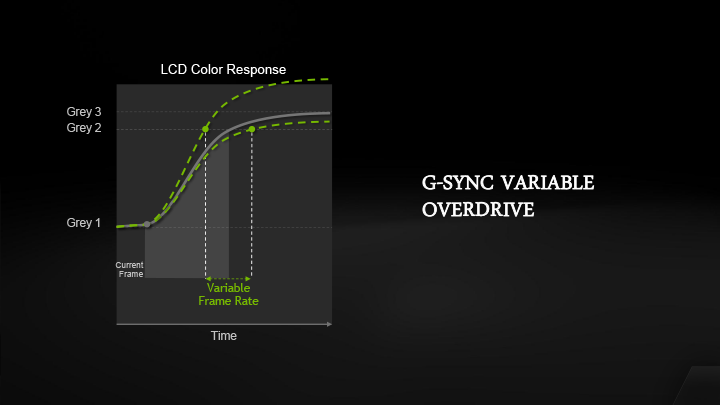 LCD Color Response

Grey 3
Grey 2
Grey 1

Current Frame

Variable Frame Rate

Time

G-SYNC VARIABLE OVERDRIVE